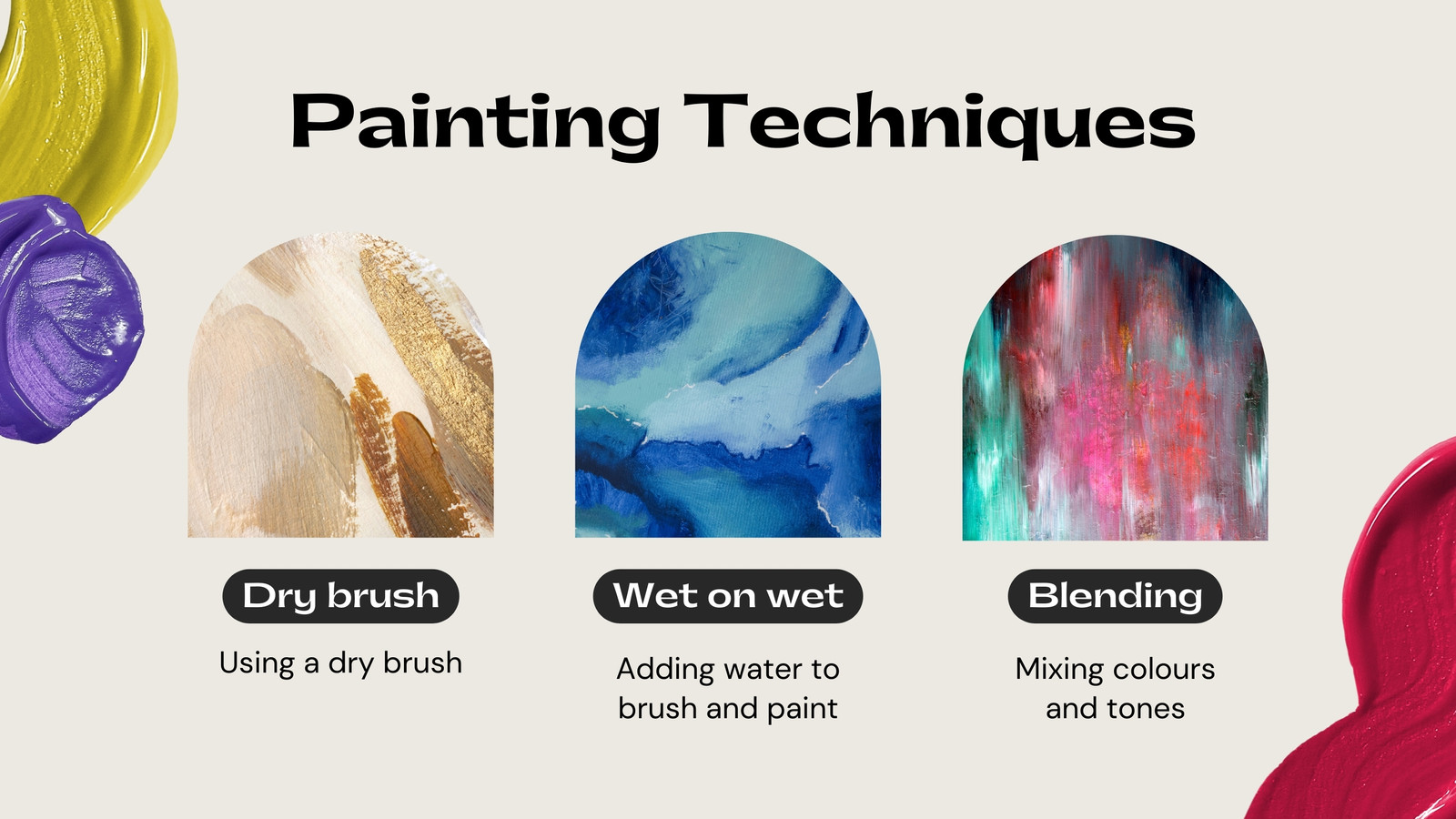 Painting Techniques

Dry brush

Using a dry brush

Wet on wet

Adding water to brush and paint

Blending

Mixing colours and tones